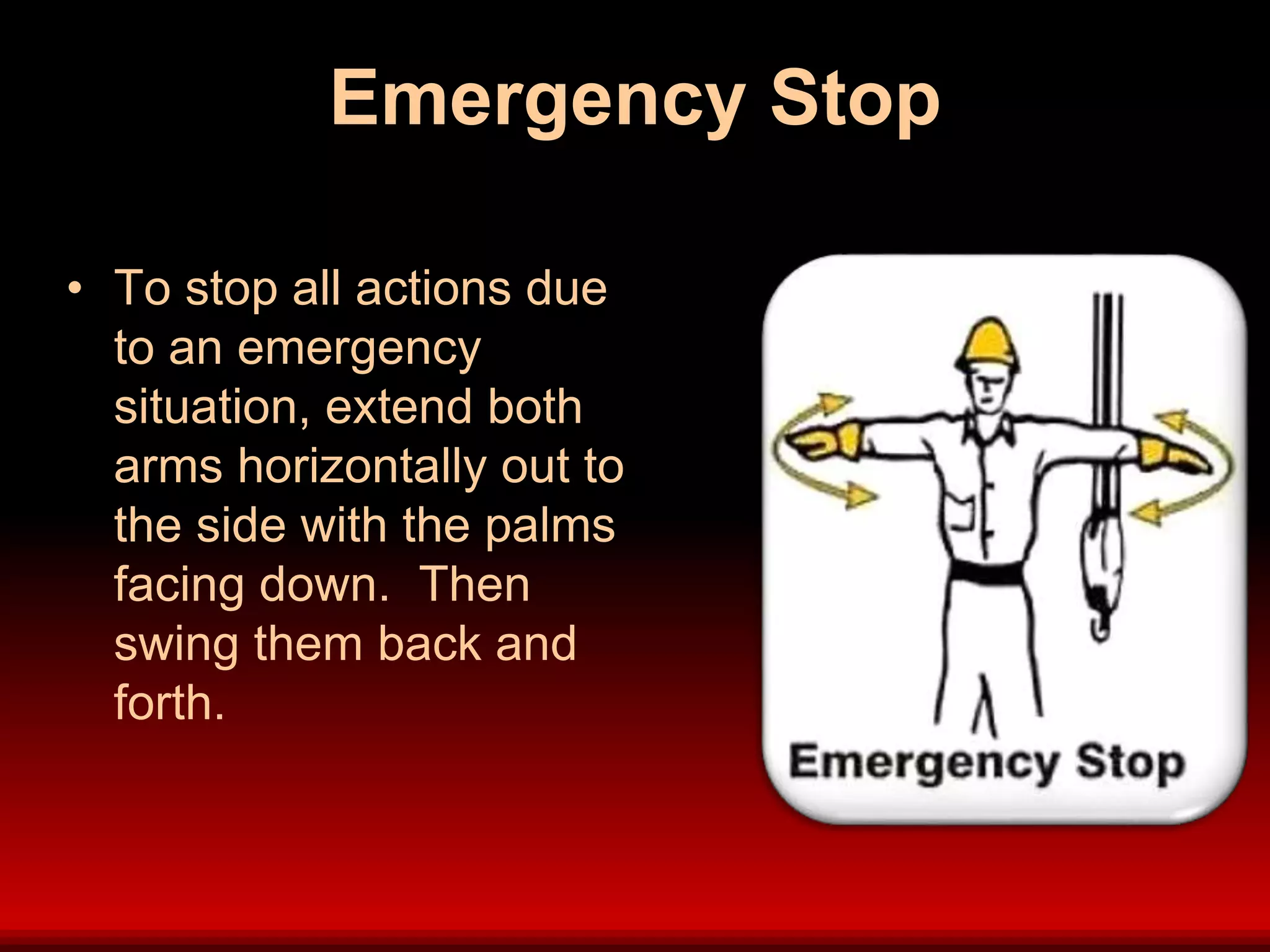 Emergency Stop

• To stop all actions due to an emergency situation, extend both arms horizontally out to the side with the palms facing down. Then swing them back and forth.

Emergency Stop